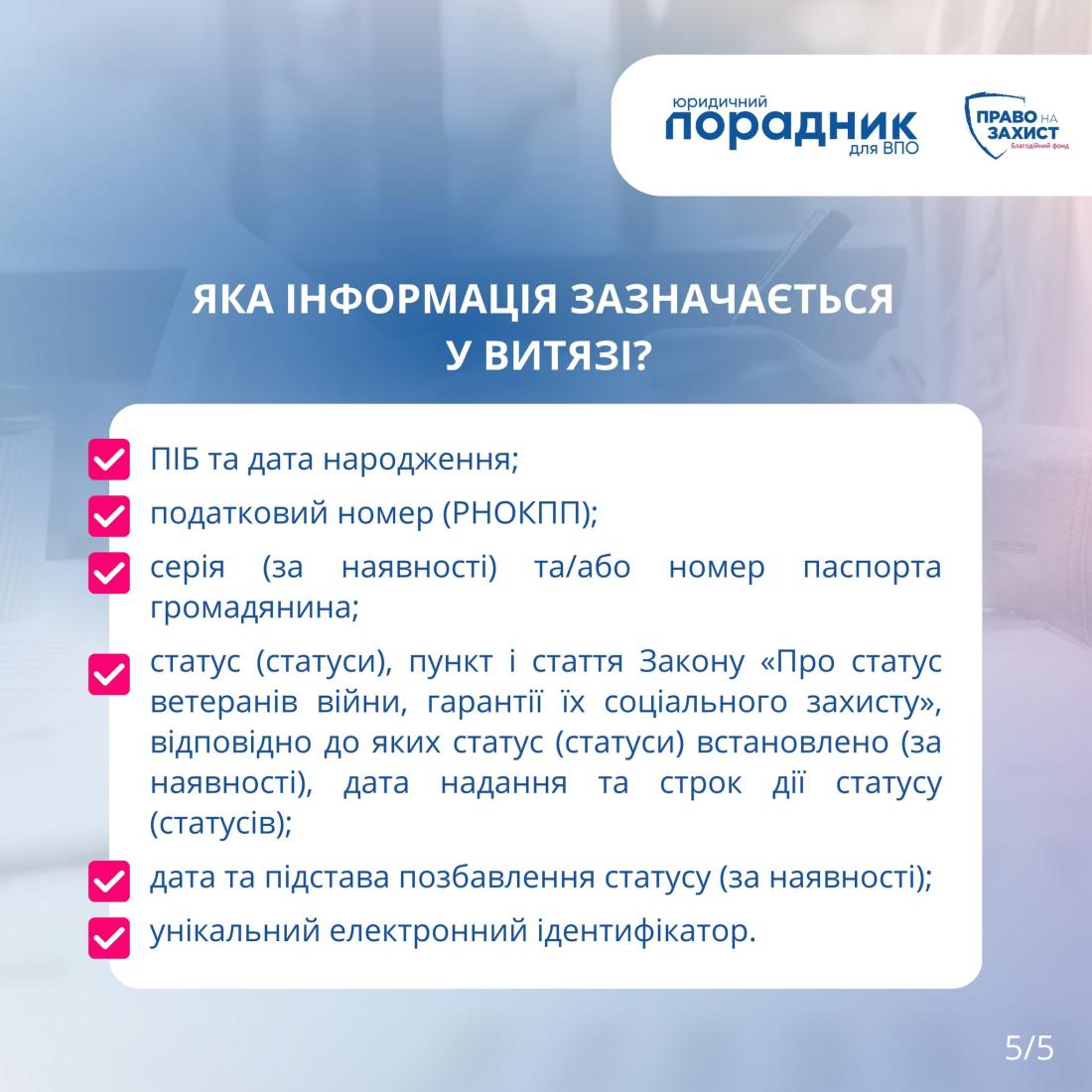 юридичний
порадник
для ВПО

ПРАВО НА ЗАХИСТ
Благодійний фонд

ЯКА ІНФОРМАЦІЯ ЗАЗНАЧАЄТЬСЯ У ВИТЯЗІ?

ПІБ та дата народження;

податковий номер (РНОКПП);

серія (за наявності) та/або номер паспорта громадянина;

статус (статуси), пункт і стаття Закону «Про статус ветеранів війни, гарантії їх соціального захисту», відповідно до яких статус (статуси) встановлено (за наявності), дата надання та строк дії статусу (статусів);

дата та підстава позбавлення статусу (за наявності);

унікальний електронний ідентифікатор.

5/5